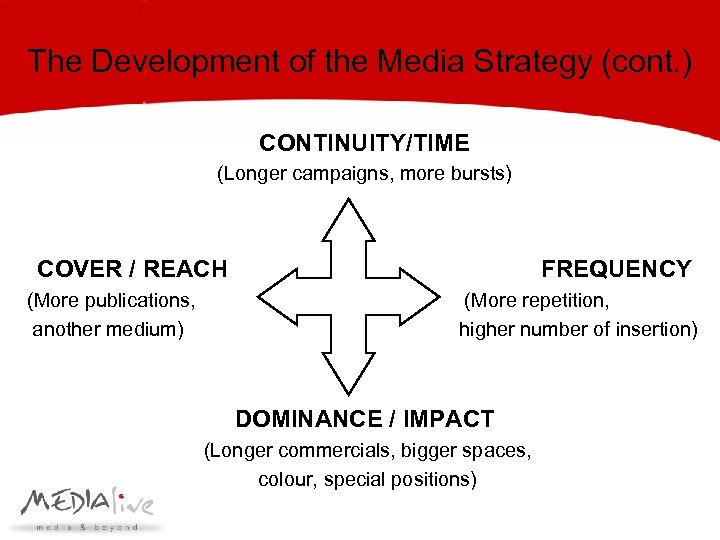 The Development of the Media Strategy (cont.)

CONTINUITY/TIME
(Longer campaigns, more bursts)

COVER / REACH
(More publications, another medium)

FREQUENCY
(More repetition, higher number of insertion)

DOMINANCE / IMPACT
(Longer commercials, bigger spaces, colour, special positions)

MEDIAlive
media & beyond